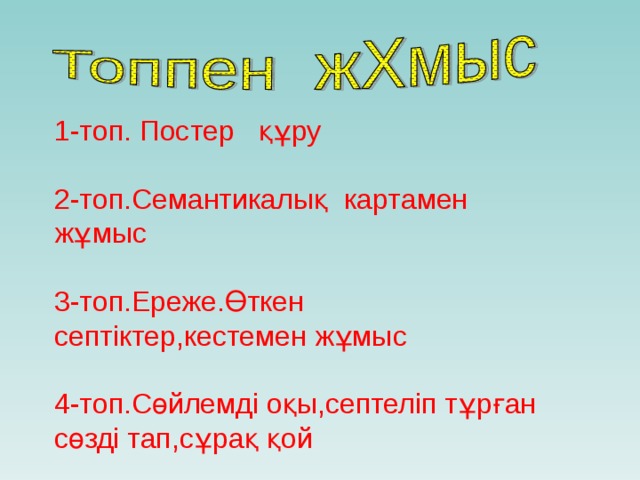 Топпен жХмыс

1-топ. Постер құру

2-топ.Семантикалық картамен жұмыс

3-топ.Ереже.Өткен септіктер,кестемен жұмыс

4-топ.Сөйлемді оқы,септеліп тұрған сөзді тап,сұрақ қой